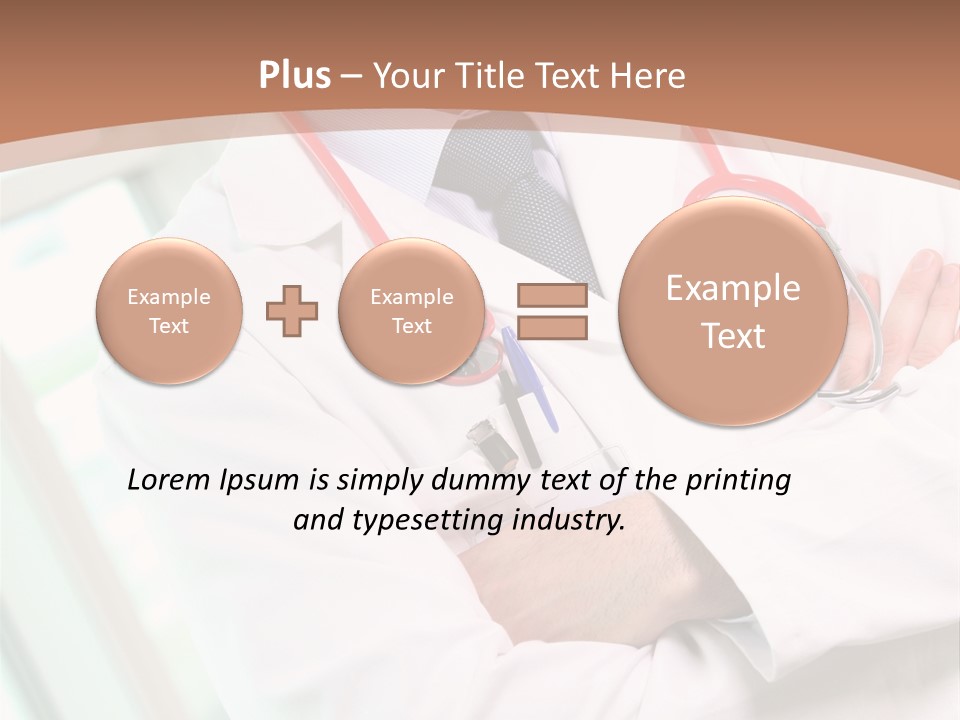 Plus – Your Title Text Here

Example Text

Example Text

Example Text

Lorem Ipsum is simply dummy text of the printing and typesetting industry.